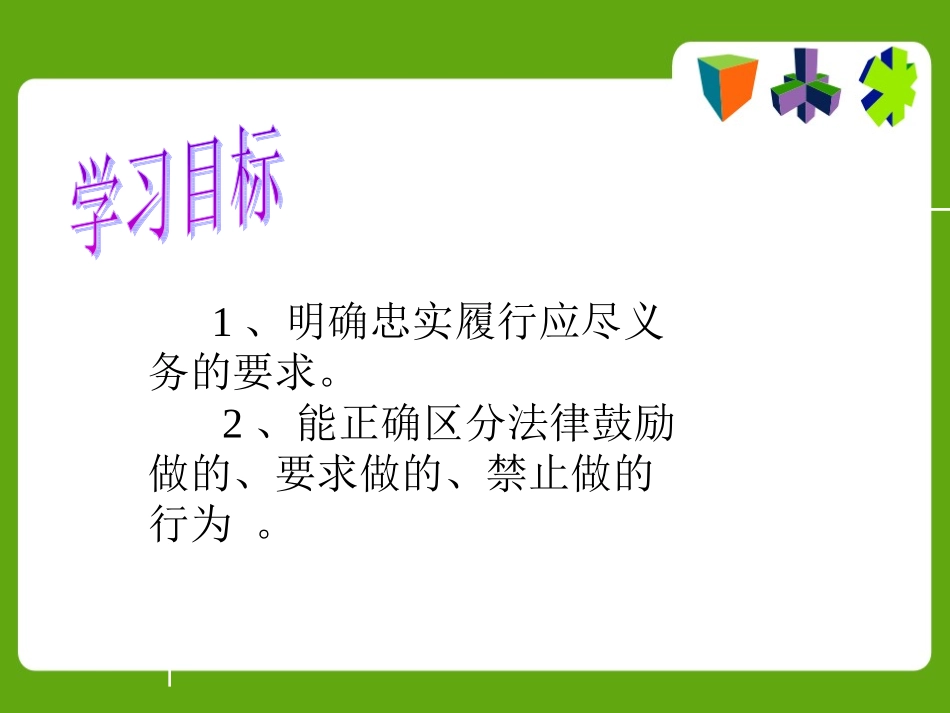 学习目标

1、明确忠实履行应尽义务的要求。

2、能正确区分法律鼓励做的、要求做的、禁止做的行为 。